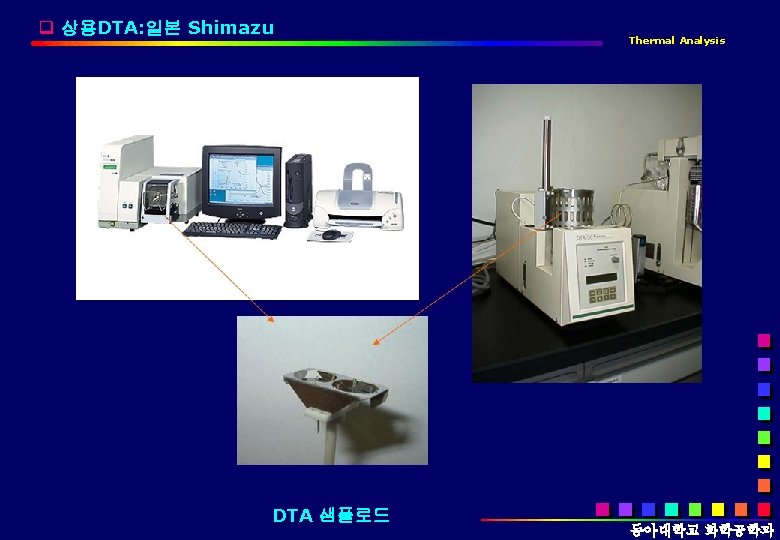 ❑ 상용DTA:일본 Shimazu

Thermal Analysis

DTA 샘플로드

동아대학교 화학공학과